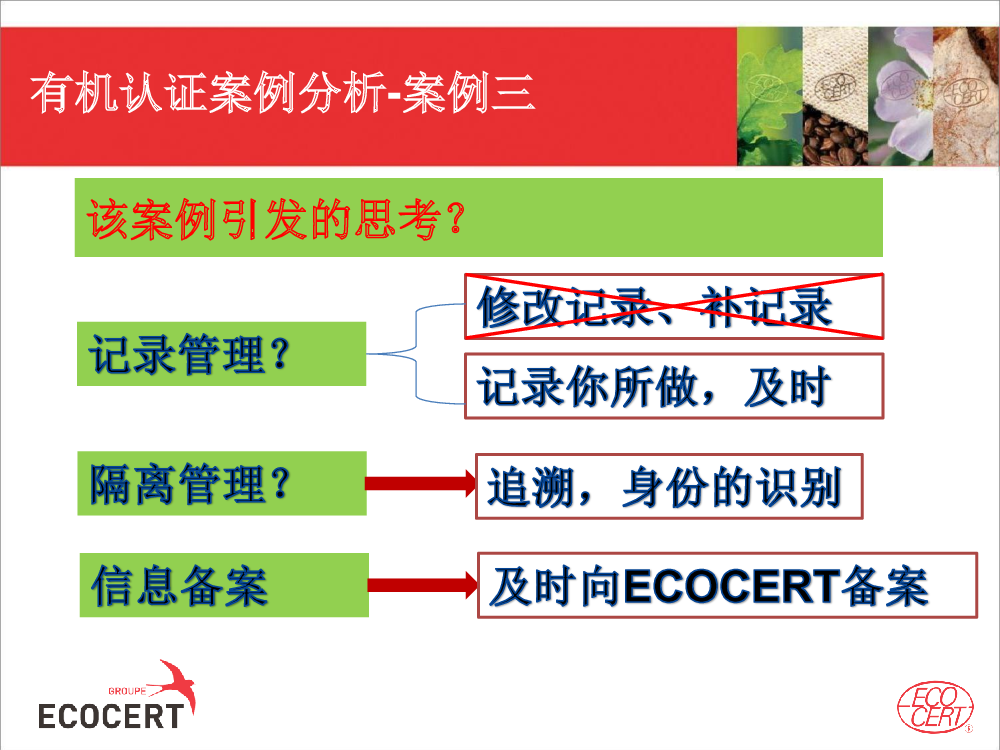 有机认证案例分析-案例三

该案例引发的思考？

记录管理？

修改记录、补记录

记录你所做，及时

隔离管理？

追溯，身份的识别

信息备案

及时向ECOCERT备案

GROUPE
ECOCERT

ECO
CERT